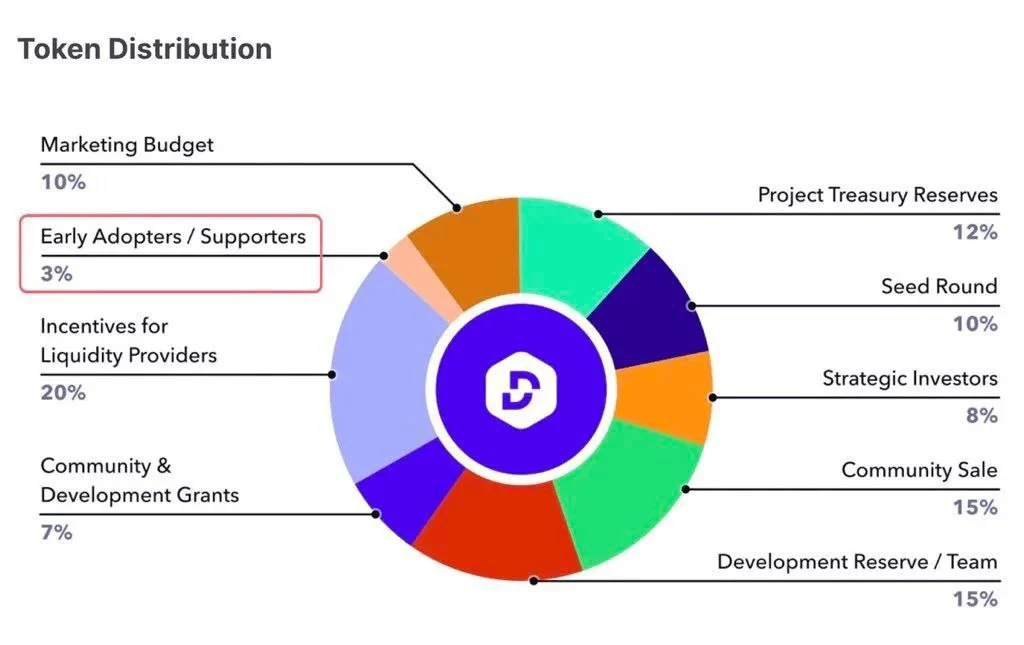 Token Distribution

Marketing Budget
10%

Early Adopters / Supporters
3%

Incentives for Liquidity Providers
20%

Community & Development Grants
7%

Project Treasury Reserves
12%

Seed Round
10%

Strategic Investors
8%

Community Sale
15%

Development Reserve / Team
15%